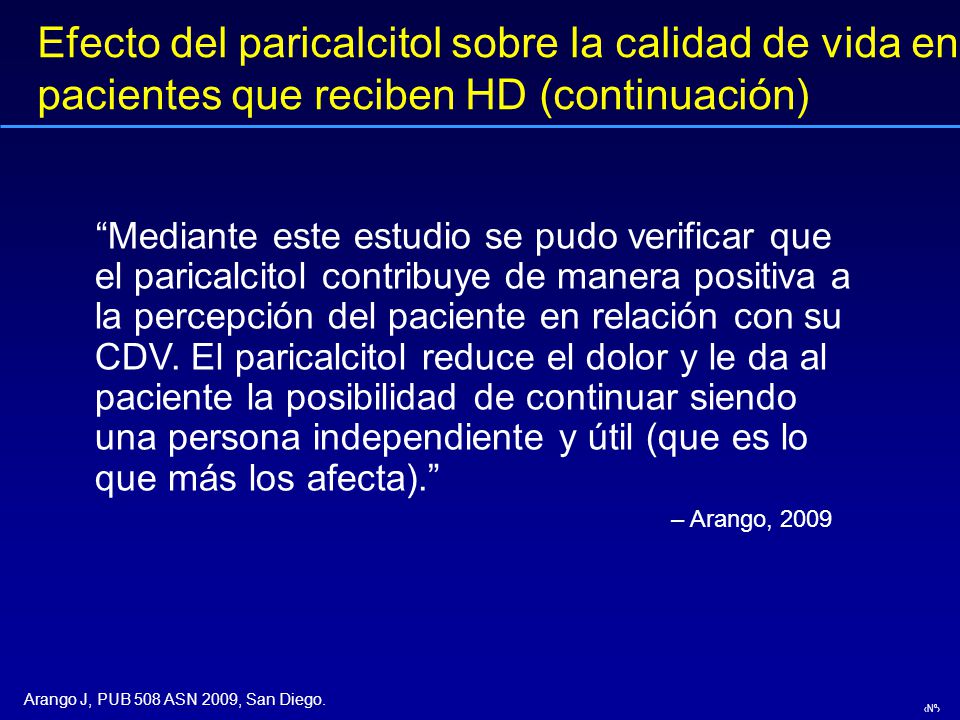 Efecto del paricalcitol sobre la calidad de vida en pacientes que reciben HD (continuación)

“Mediante este estudio se pudo verificar que el paricalcitol contribuye de manera positiva a la percepción del paciente en relación con su CDV. El paricalcitol reduce el dolor y le da al paciente la posibilidad de continuar siendo una persona independiente y útil (que es lo que más los afecta).”

– Arango, 2009

Arango J, PUB 508 ASN 2009, San Diego.

‹Nº›